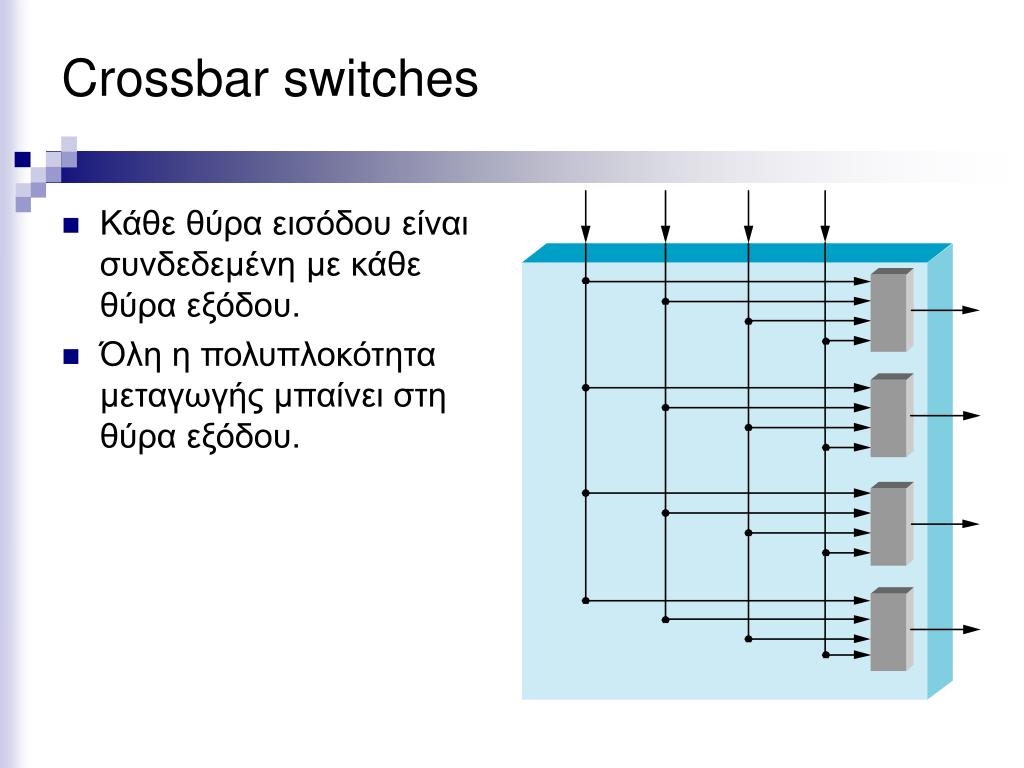 Crossbar switches

Κάθε θύρα εισόδου είναι συνδεδεμένη με κάθε θύρα εξόδου.

Όλη η πολυπλοκότητα μεταγωγής μπαίνει στη θύρα εξόδου.